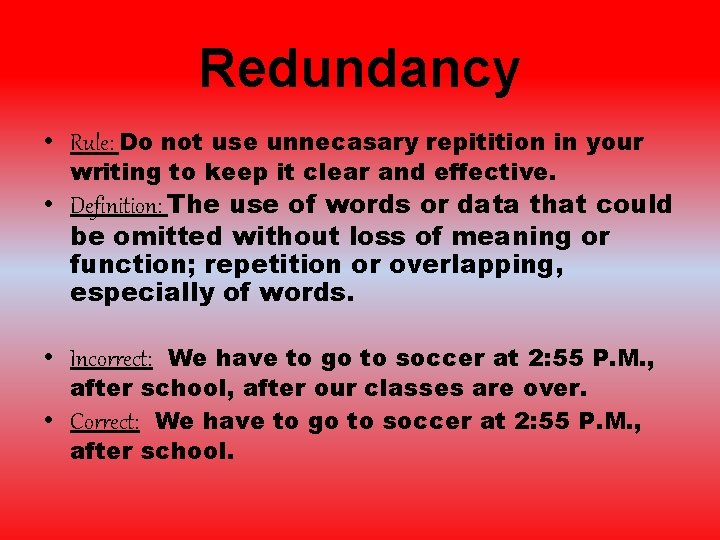 Redundancy

• Rule: Do not use unnecasary repitition in your writing to keep it clear and effective.
• Definition: The use of words or data that could be omitted without loss of meaning or function; repetition or overlapping, especially of words.

• Incorrect: We have to go to soccer at 2:55 P.M., after school, after our classes are over.
• Correct: We have to go to soccer at 2:55 P.M., after school.